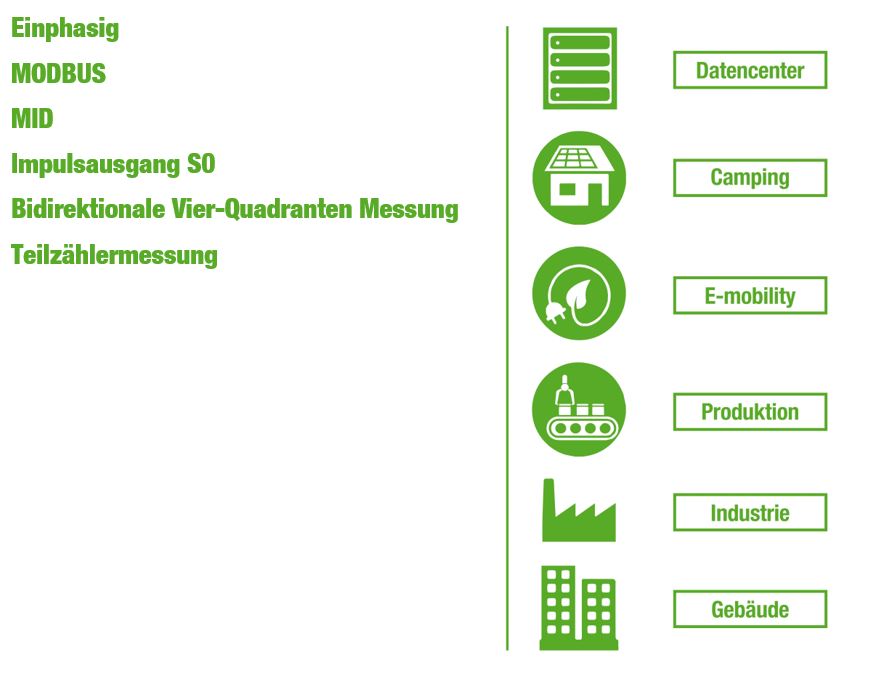 Einphasig

MODBUS

MID

Impulsausgang S0

Bidirektionale Vier-Quadranten Messung

Teilzählermessung

Datencenter

Camping

E-mobility

Produktion

Industrie

Gebäude